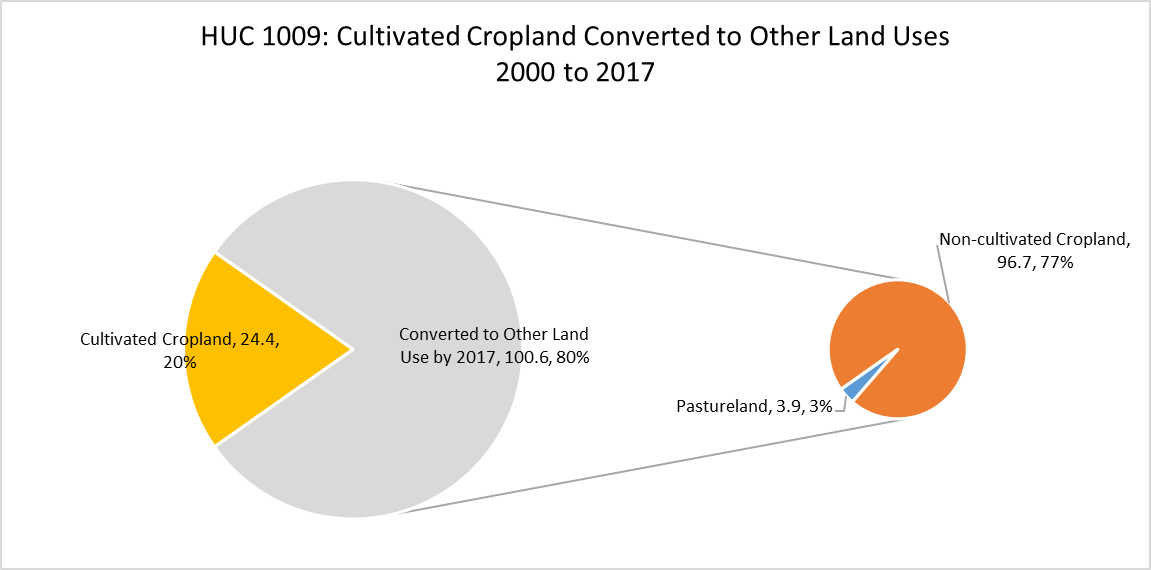 HUC 1009: Cultivated Cropland Converted to Other Land Uses
2000 to 2017

Cultivated Cropland, 24.4, 20%

Converted to Other Land Use by 2017, 100.6, 80%

Non-cultivated Cropland, 96.7, 77%

Pastureland, 3.9, 3%